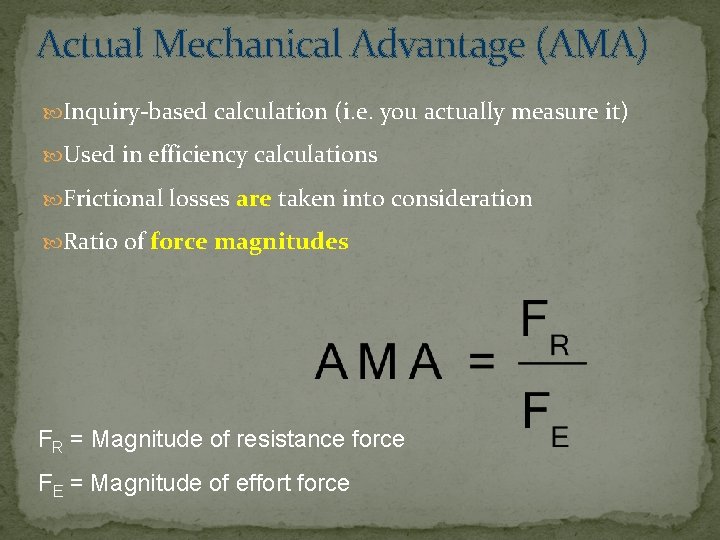 Actual Mechanical Advantage (AMA)

Inquiry-based calculation (i.e. you actually measure it)

Used in efficiency calculations

Frictional losses are taken into consideration

Ratio of force magnitudes

$AMA = \frac{F_R}{F_E}$

$F_R$ = Magnitude of resistance force

$F_E$ = Magnitude of effort force